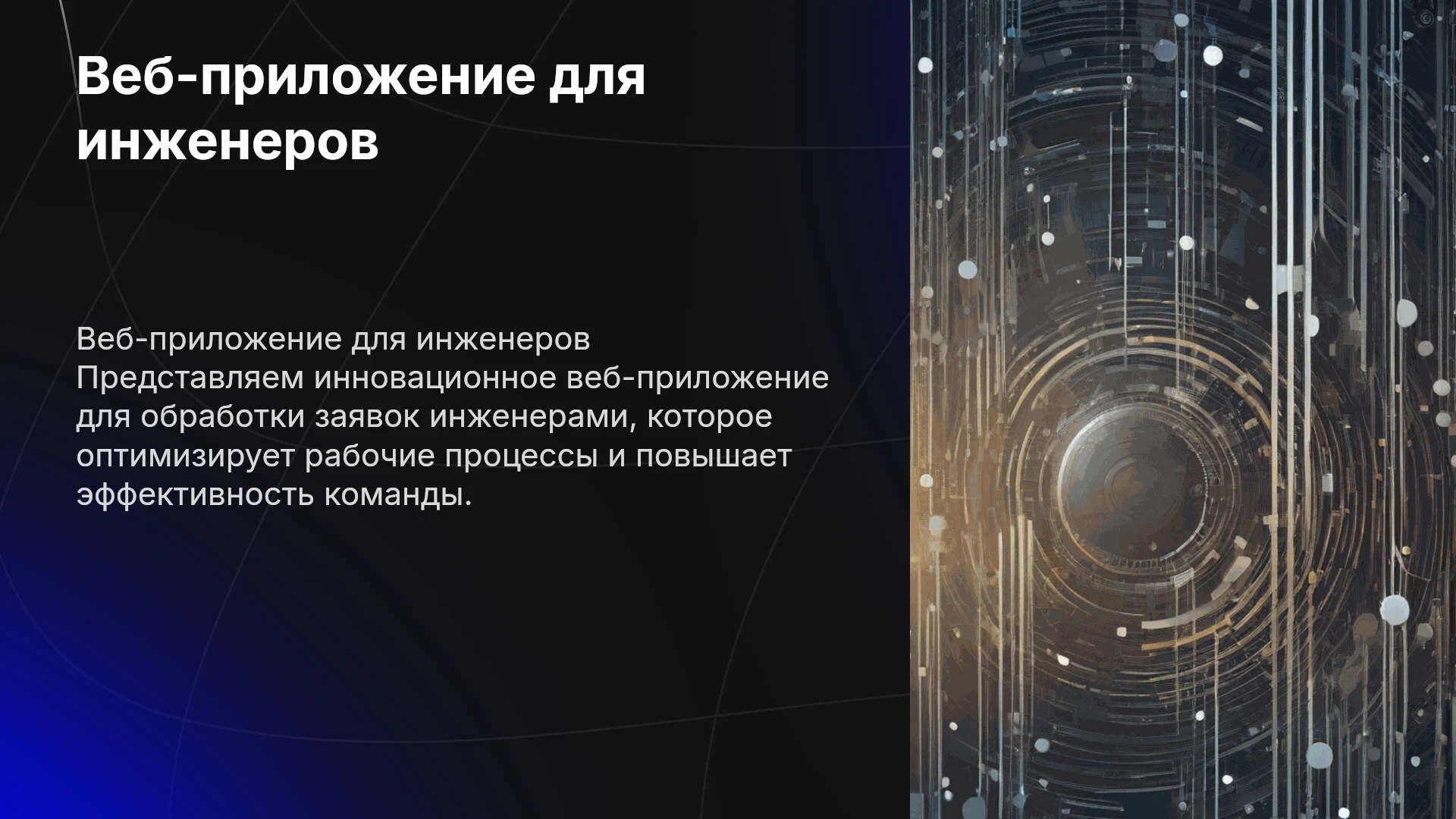 Веб-приложение для инженеров

Веб-приложение для инженеров
Представляем инновационное веб-приложение для обработки заявок инженерами, которое оптимизирует рабочие процессы и повышает эффективность команды.